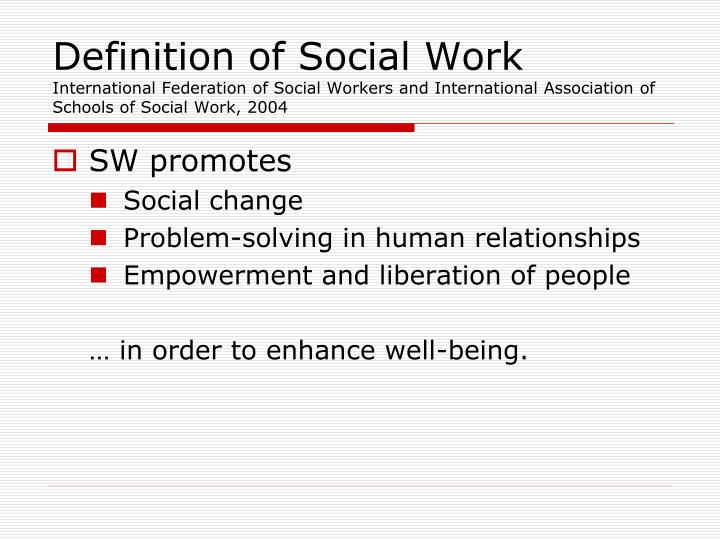 Definition of Social Work
International Federation of Social Workers and International Association of Schools of Social Work, 2004

SW promotes
Social change
Problem-solving in human relationships
Empowerment and liberation of people

… in order to enhance well-being.